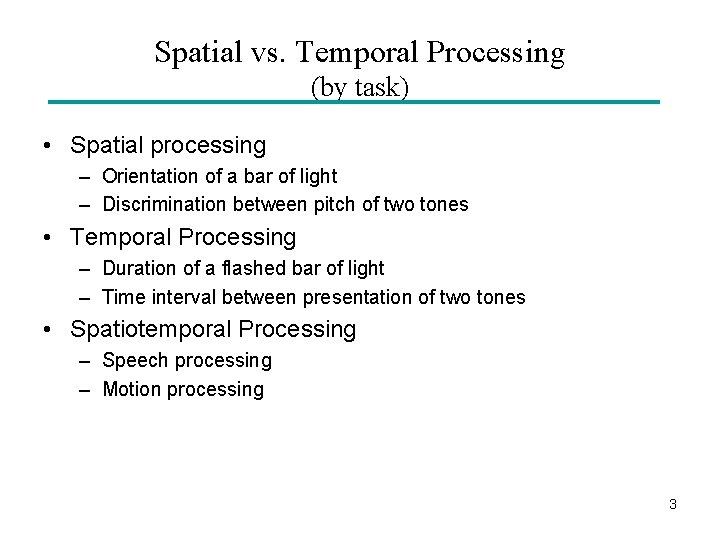 Spatial vs. Temporal Processing
(by task)

• Spatial processing
– Orientation of a bar of light
– Discrimination between pitch of two tones
• Temporal Processing
– Duration of a flashed bar of light
– Time interval between presentation of two tones
• Spatiotemporal Processing
– Speech processing
– Motion processing

3